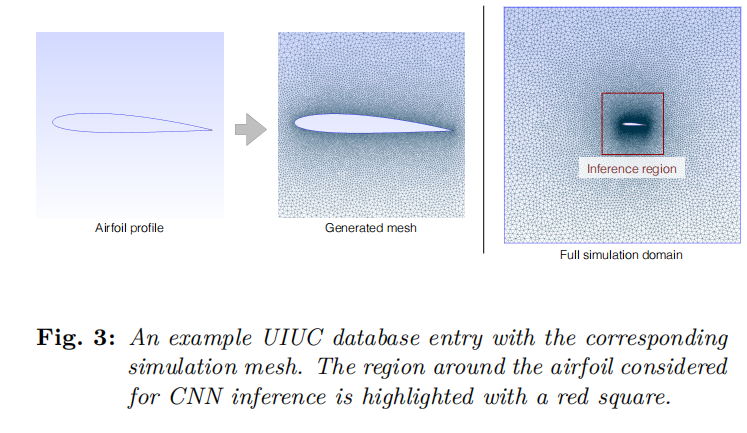 Airfoil profile

Generated mesh

Inference region

Full simulation domain

**Fig. 3:** *An example UIUC database entry with the corresponding simulation mesh. The region around the airfoil considered for CNN inference is highlighted with a red square.*